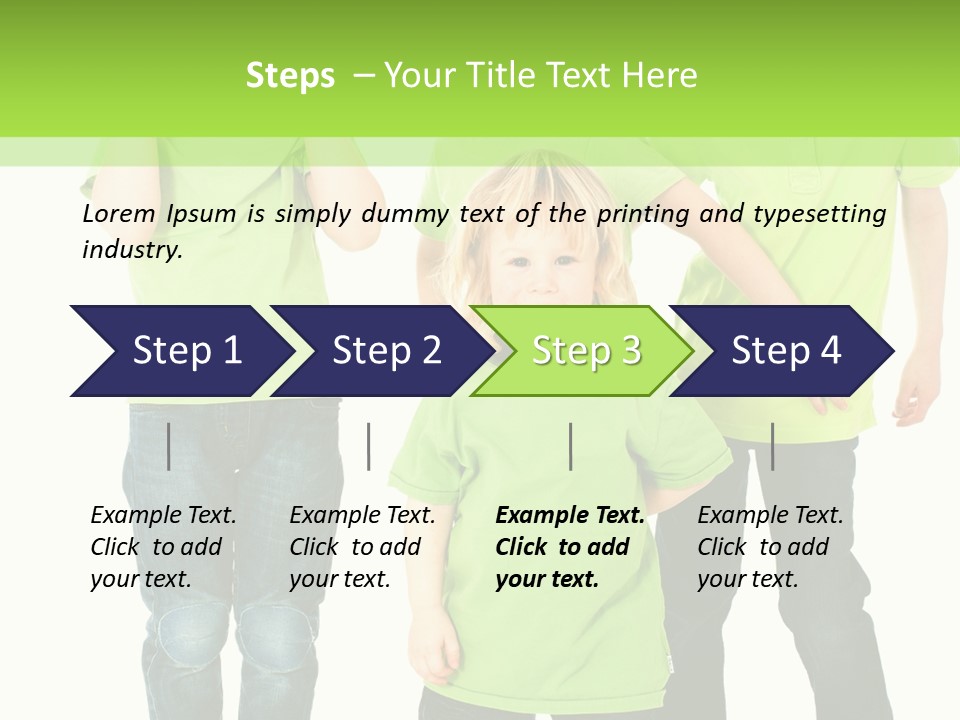 Steps – Your Title Text Here

Lorem Ipsum is simply dummy text of the printing and typesetting industry.

Step 1

Step 2

Step 3

Step 4

Example Text. Click to add your text.

Example Text. Click to add your text.

Example Text. Click to add your text.

Example Text. Click to add your text.